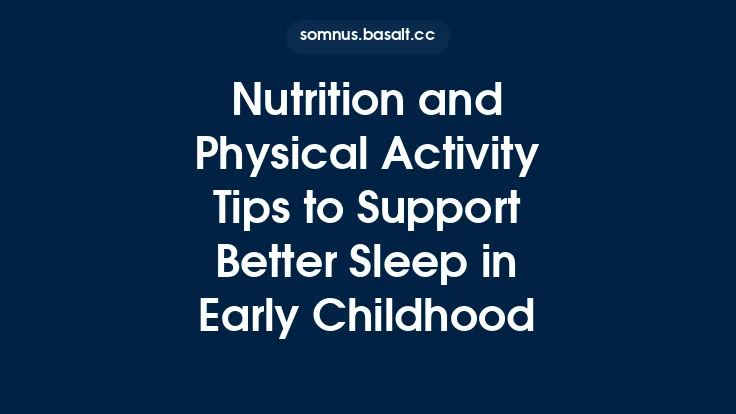 somnus.basalt.cc

Nutrition and Physical Activity Tips to Support Better Sleep in Early Childhood